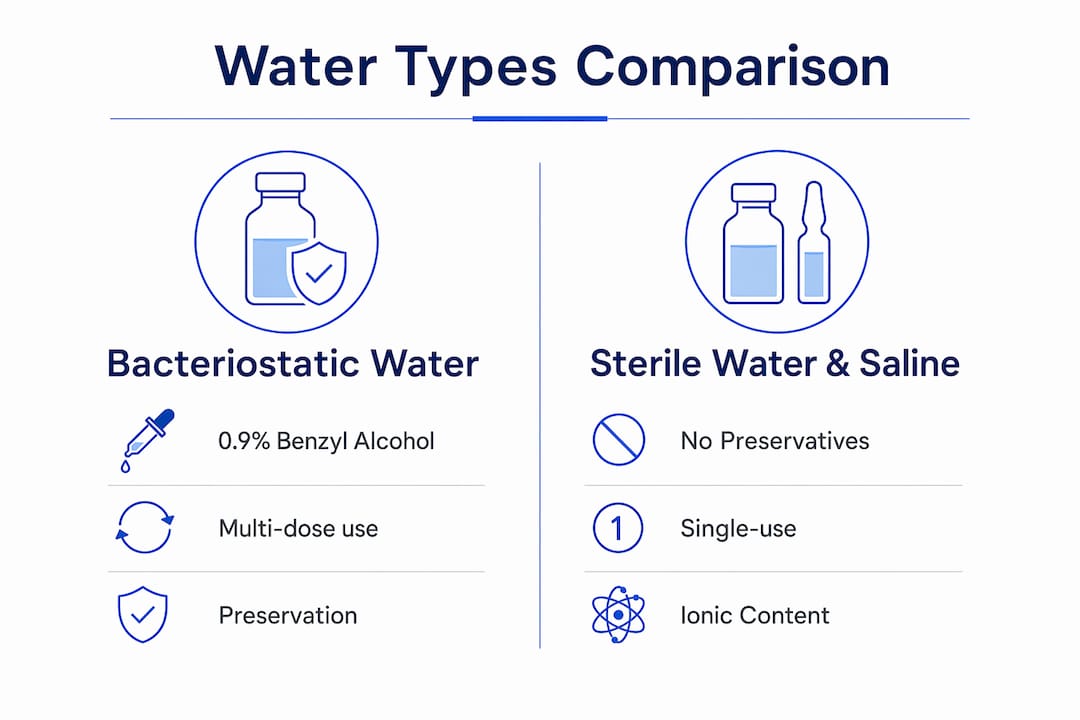 Water Types Comparison

Bacteriostatic Water

0.9% Benzyl Alcohol

Multi-dose use

Preservation

Sterile Water & Saline

No Preservatives

1

Single-use

Ionic Content